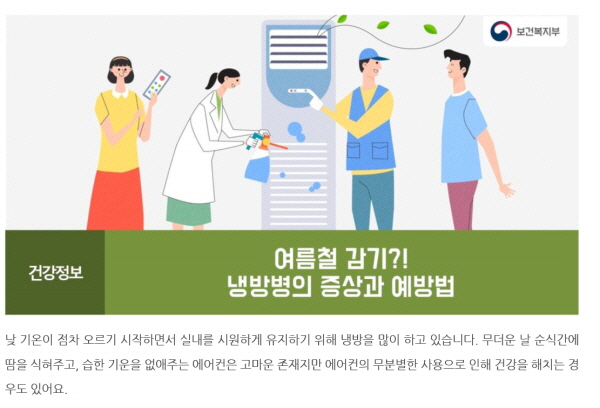 보건복지부

건강정보

여름철 감기?!
냉방병의 증상과 예방법

낮 기온이 점차 오르기 시작하면서 실내를 시원하게 유지하기 위해 냉방을 많이 하고 있습니다. 무더운 날 순식간에 땀을 식혀주고, 습한 기운을 없애주는 에어컨은 고마운 존재지만 에어컨의 무분별한 사용으로 인해 건강을 해치는 경우도 있어요.